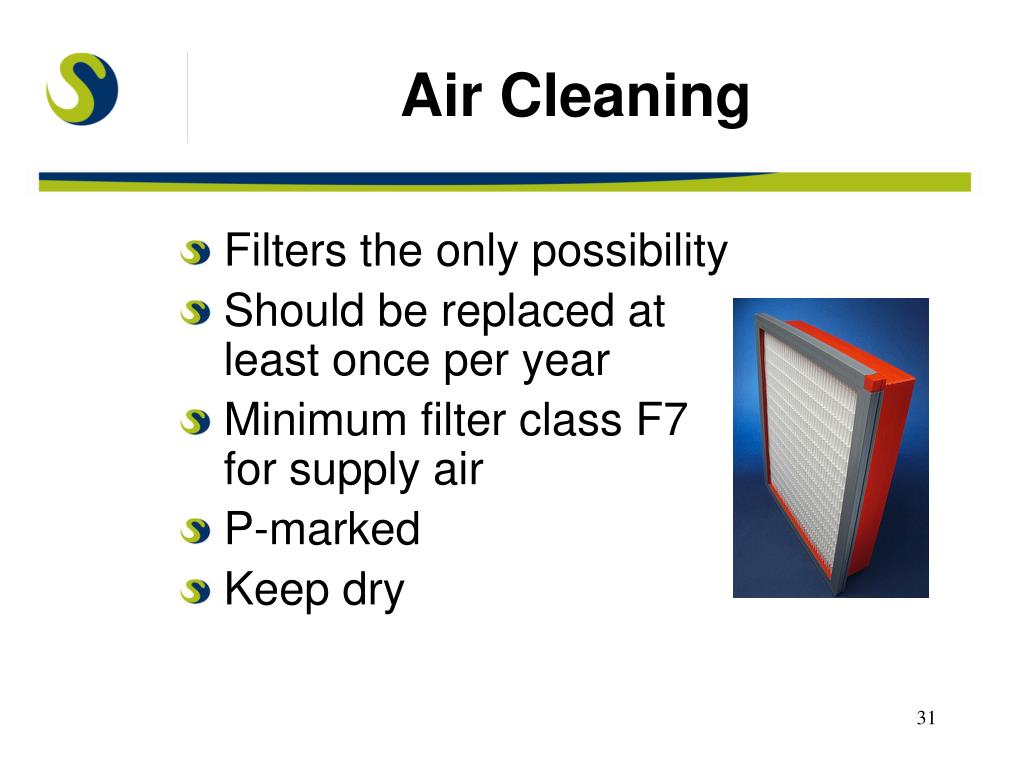 Air Cleaning

Filters the only possibility
Should be replaced at least once per year
Minimum filter class F7 for supply air
P-marked
Keep dry

31